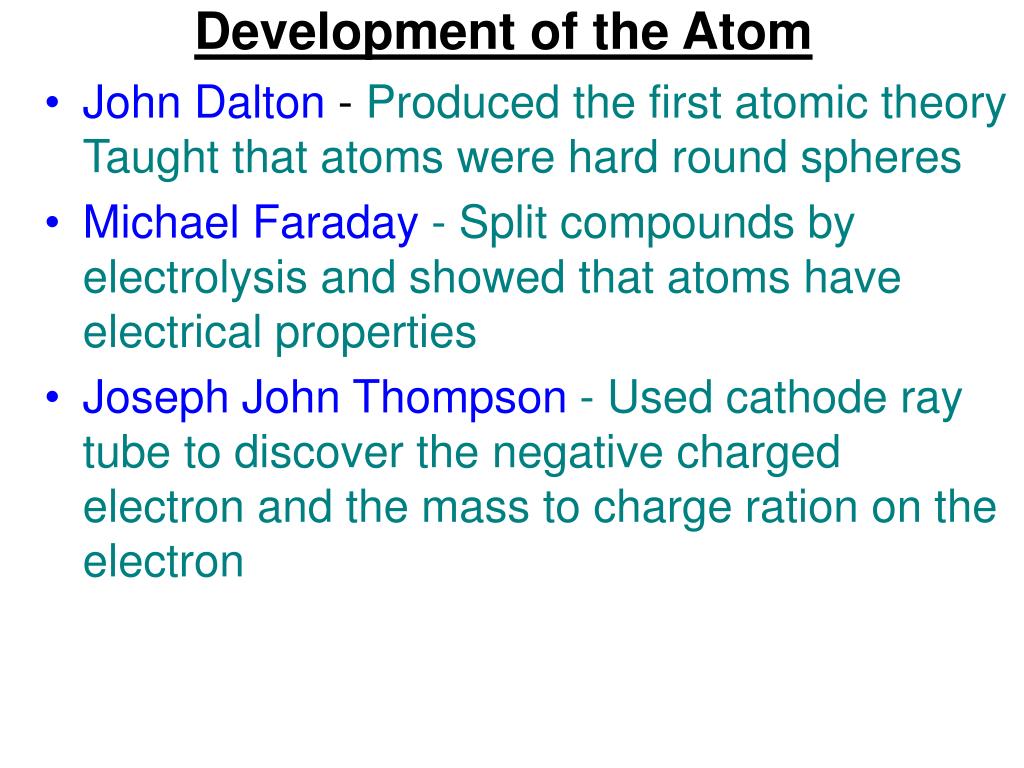 Development of the Atom

• John Dalton - Produced the first atomic theory Taught that atoms were hard round spheres
• Michael Faraday - Split compounds by electrolysis and showed that atoms have electrical properties
• Joseph John Thompson - Used cathode ray tube to discover the negative charged electron and the mass to charge ration on the electron